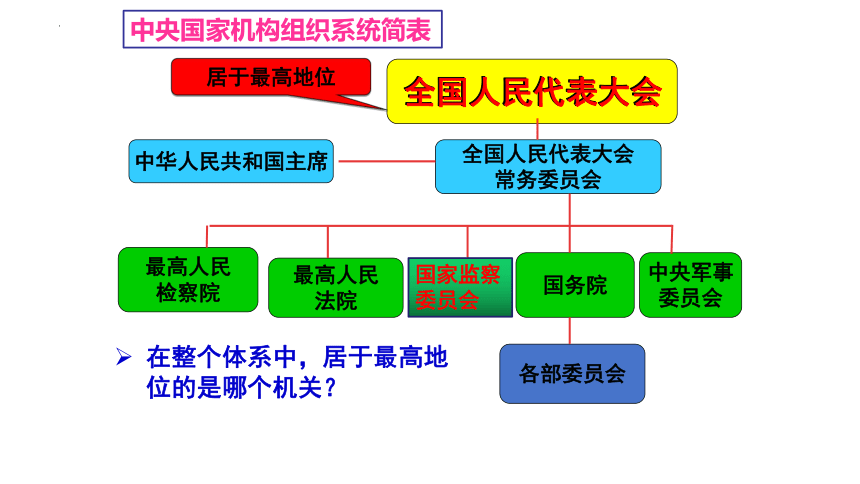 中央国家机构组织系统简表

居于最高地位

全国人民代表大会

中华人民共和国主席

全国人民代表大会常务委员会

最高人民检察院

最高人民法院

国家监察委员会

国务院

中央军事委员会

各部委员会

➢ 在整个体系中，居于最高地位的是哪个机关？